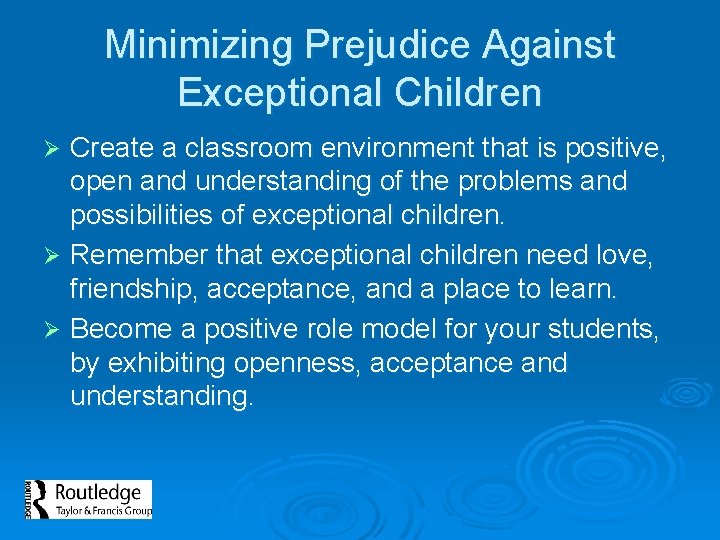 Minimizing Prejudice Against Exceptional Children

➢ Create a classroom environment that is positive, open and understanding of the problems and possibilities of exceptional children.

➢ Remember that exceptional children need love, friendship, acceptance, and a place to learn.

➢ Become a positive role model for your students, by exhibiting openness, acceptance and understanding.

ROUTLEDGE Routledge
Taylor & Francis Group